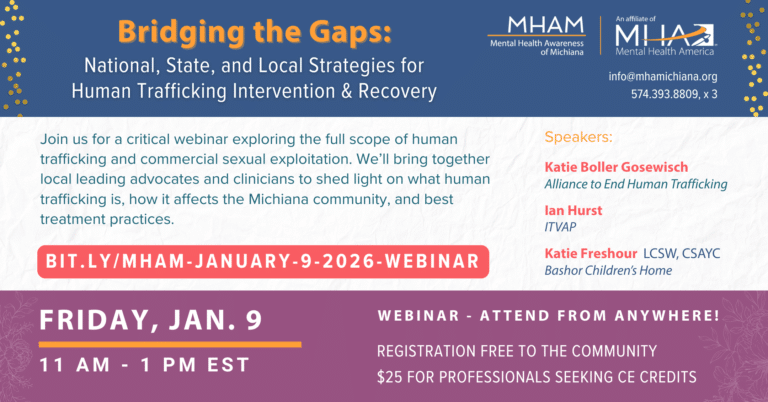 Bridging the Gaps:
National, State, and Local Strategies for Human Trafficking Intervention & Recovery

MHAM
Mental Health Awareness of Michiana

An affiliate of
MHA
Mental Health America

info@mhamichiana.org
574.393.8809, x 3

Join us for a critical webinar exploring the full scope of human trafficking and commercial sexual exploitation. We'll bring together local leading advocates and clinicians to shed light on what human trafficking is, how it affects the Michiana community, and best treatment practices.

BIT.LY/MHAM-JANUARY-9-2026-WEBINAR

Speakers:

Katie Boller Gosewisch
Alliance to End Human Trafficking

Ian Hurst
ITVAP

Katie Freshour LCSW, CSAYC
Bashor Children's Home

FRIDAY, JAN. 9
11 AM - 1 PM EST

WEBINAR - ATTEND FROM ANYWHERE!

REGISTRATION FREE TO THE COMMUNITY
$25 FOR PROFESSIONALS SEEKING CE CREDITS